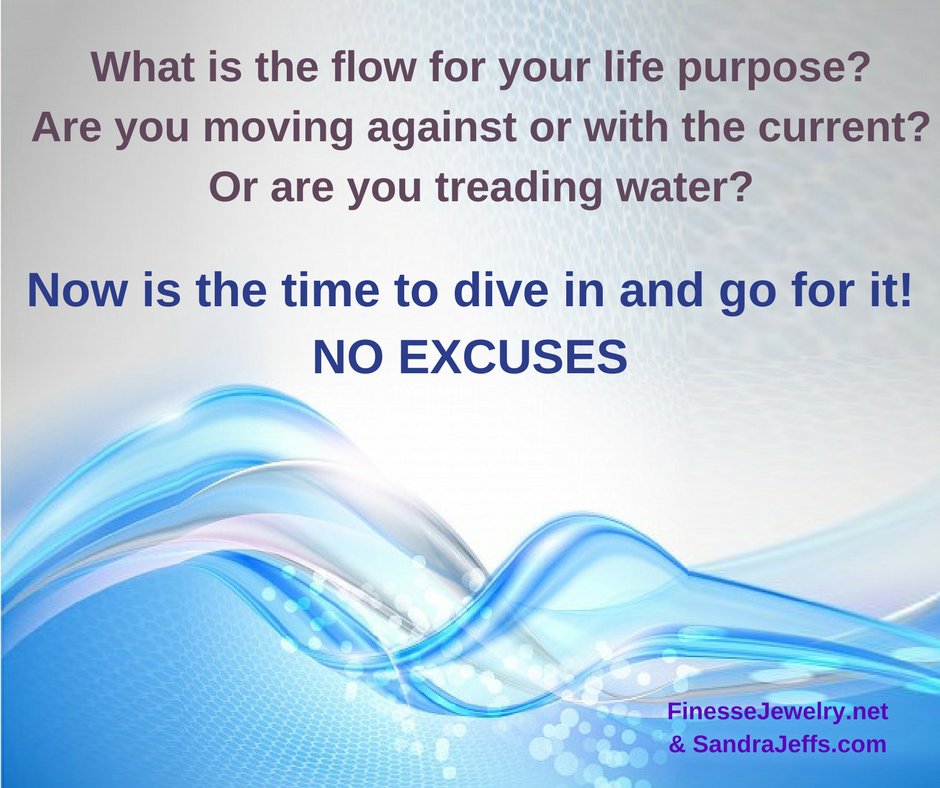 What is the flow for your life purpose?
Are you moving against or with the current?
Or are you treading water?

Now is the time to dive in and go for it!
NO EXCUSES

FinesseJewelry.net
& SandraJeffs.com